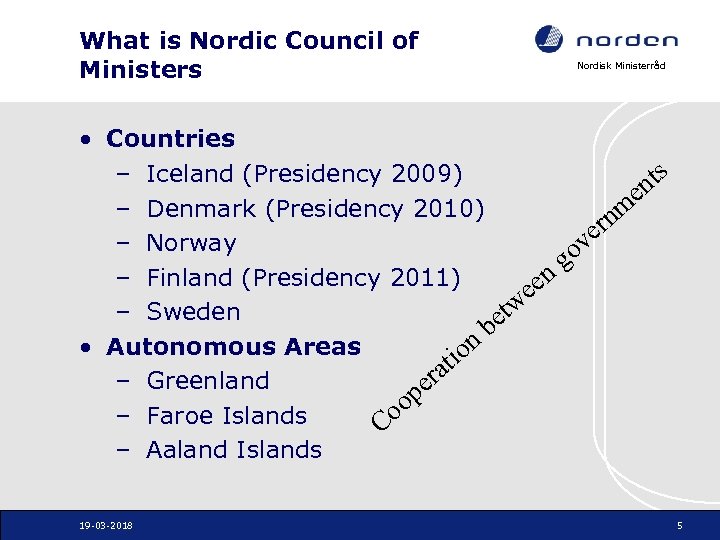 What is Nordic Council of Ministers

norden
Nordisk Ministerråd

• Countries
– Iceland (Presidency 2009)
– Denmark (Presidency 2010)
– Norway
– Finland (Presidency 2011)
– Sweden
• Autonomous Areas
– Greenland
– Faroe Islands
– Aaland Islands

Cooperation between governments

19-03-2018

5